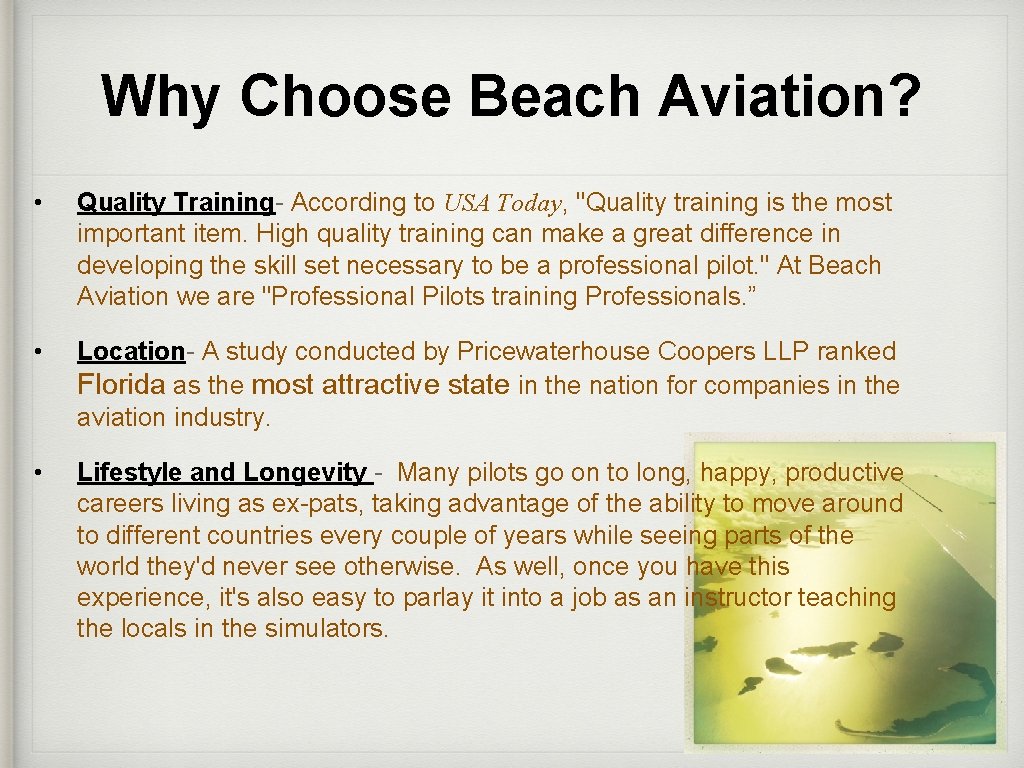 Why Choose Beach Aviation?

• Quality Training- According to USA Today, "Quality training is the most important item. High quality training can make a great difference in developing the skill set necessary to be a professional pilot." At Beach Aviation we are "Professional Pilots training Professionals.”

• Location- A study conducted by Pricewaterhouse Coopers LLP ranked Florida as the most attractive state in the nation for companies in the aviation industry.

• Lifestyle and Longevity - Many pilots go on to long, happy, productive careers living as ex-pats, taking advantage of the ability to move around to different countries every couple of years while seeing parts of the world they'd never see otherwise. As well, once you have this experience, it's also easy to parlay it into a job as an instructor teaching the locals in the simulators.